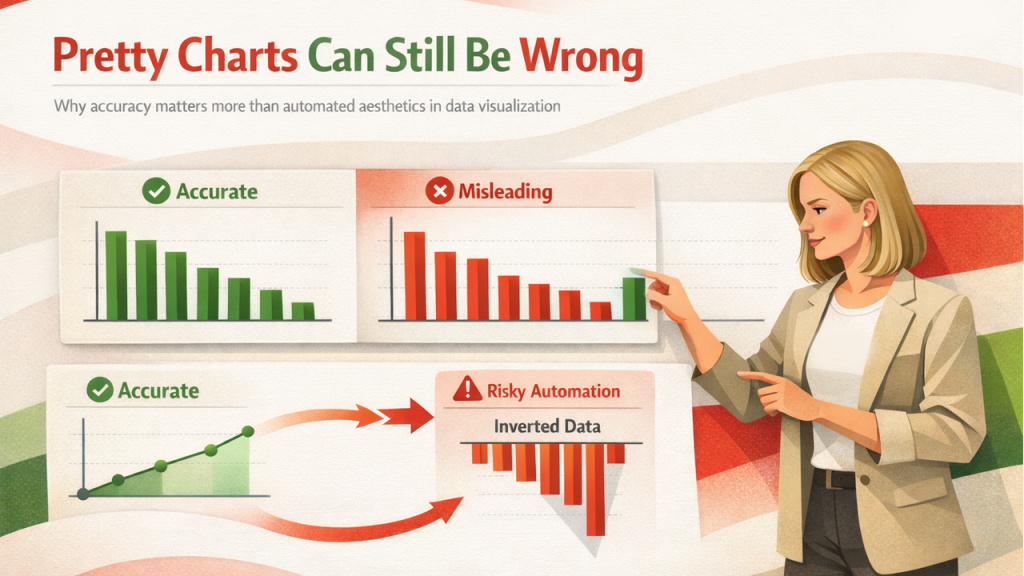 Pretty Charts Can Still Be Wrong

Why accuracy matters more than automated aesthetics in data visualization

Accurate

Misleading

Accurate

Risky Automation

Inverted Data